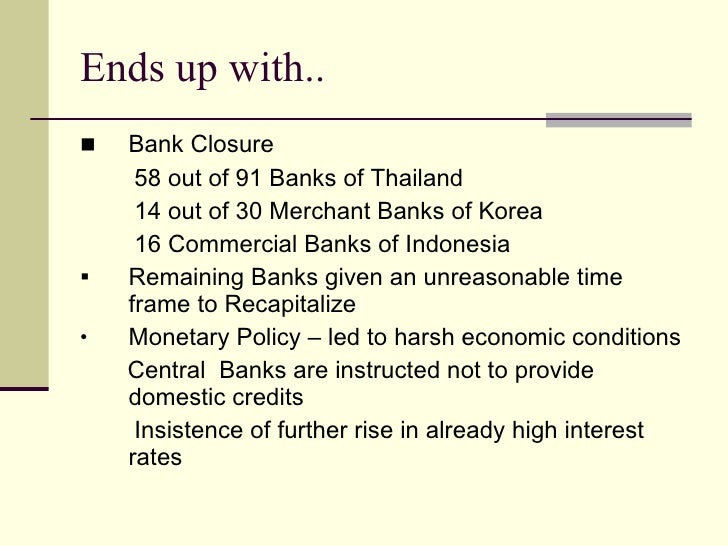 Ends up with..

■ Bank Closure

58 out of 91 Banks of Thailand

14 out of 30 Merchant Banks of Korea

16 Commercial Banks of Indonesia

▪ Remaining Banks given an unreasonable time frame to Recapitalize

• Monetary Policy – led to harsh economic conditions

Central Banks are instructed not to provide domestic credits

Insistence of further rise in already high interest rates